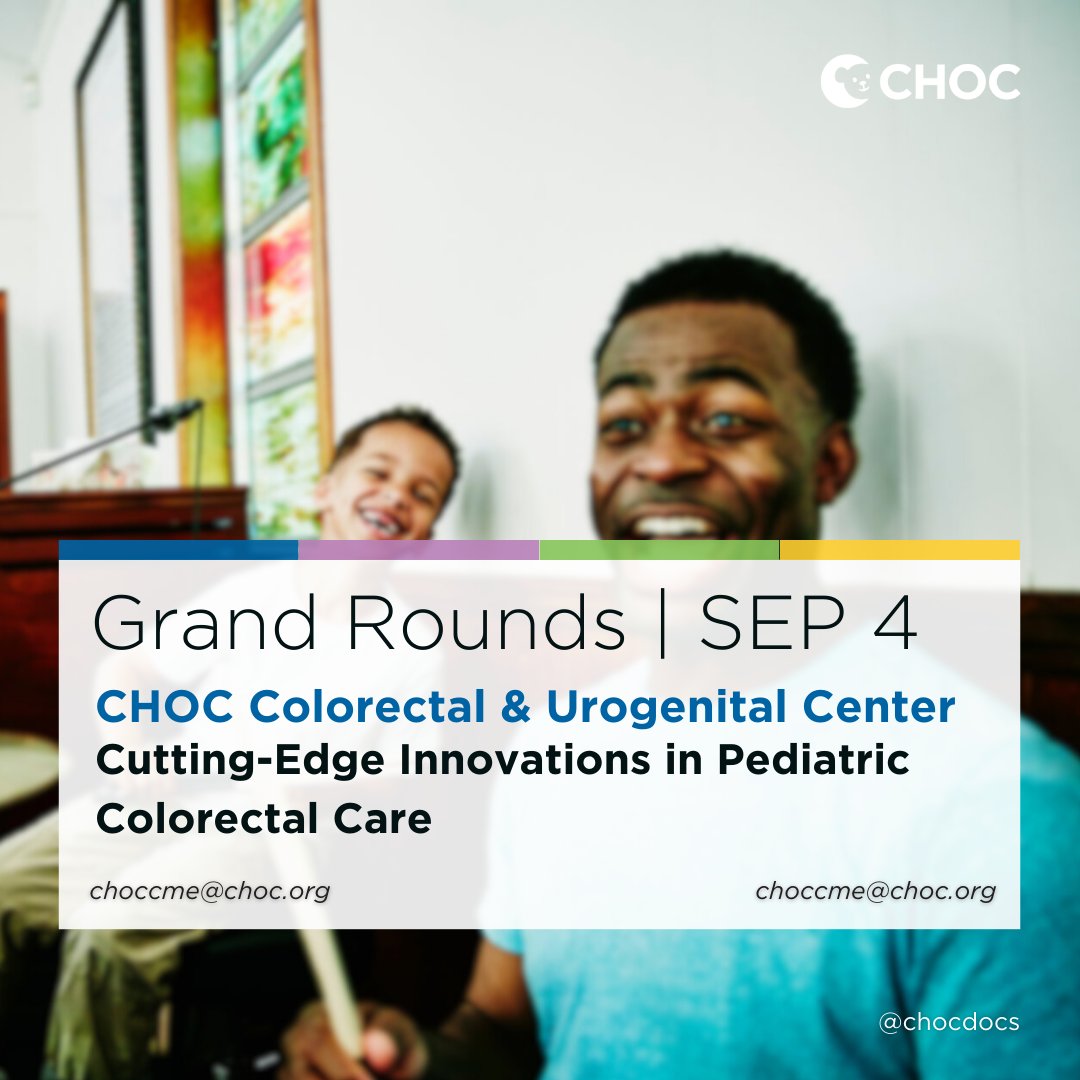 CHOC

Grand Rounds | SEP 4

CHOC Colorectal & Urogenital Center

Cutting-Edge Innovations in Pediatric Colorectal Care

choccme@choc.org

choccme@choc.org

@chocdocs